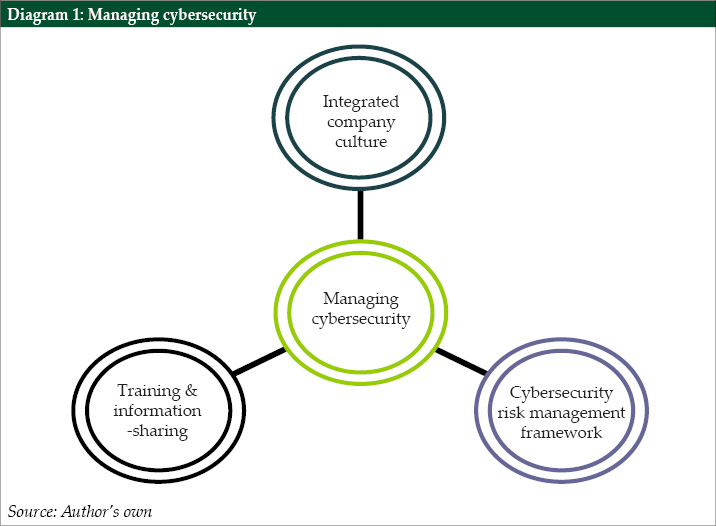 Diagram 1: Managing cybersecurity

Integrated company culture

Managing cybersecurity

Training & information -sharing

Cybersecurity risk management framework

Source: Author's own